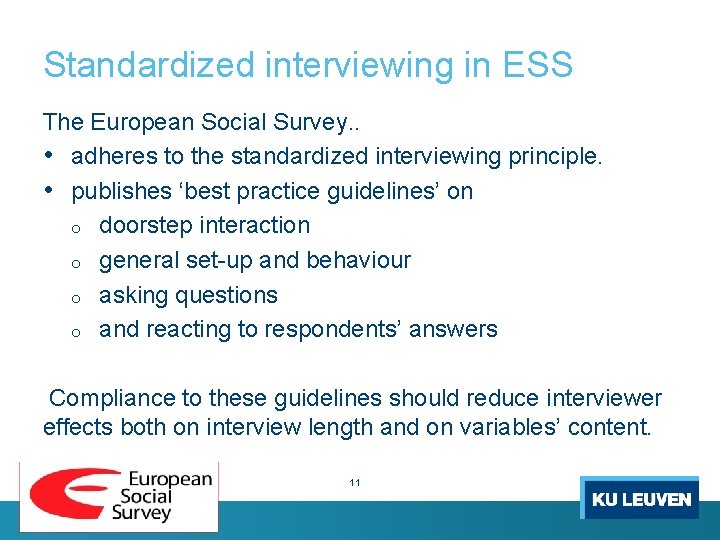 Standardized interviewing in ESS

The European Social Survey..

• adheres to the standardized interviewing principle.
• publishes ‘best practice guidelines’ on
  o doorstep interaction
  o general set-up and behaviour
  o asking questions
  o and reacting to respondents’ answers

Compliance to these guidelines should reduce interviewer effects both on interview length and on variables’ content.

European Social Survey

11

KU LEUVEN